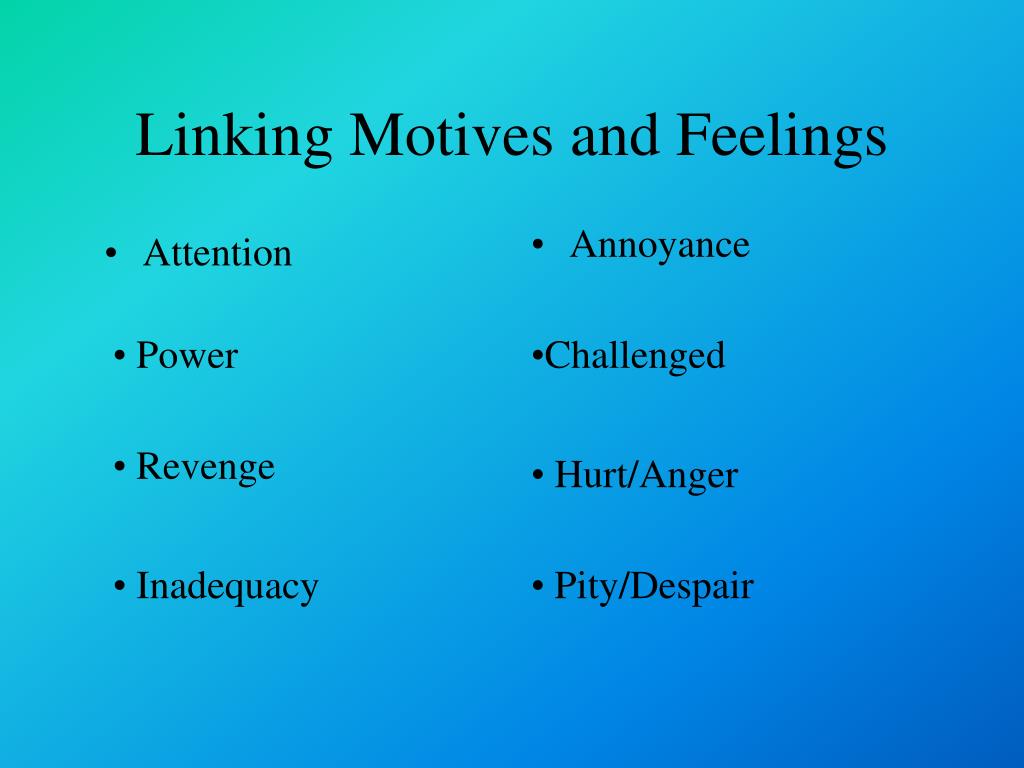 Linking Motives and Feelings

• Attention

• Power

• Revenge

• Inadequacy

• Annoyance

•Challenged

• Hurt/Anger

• Pity/Despair